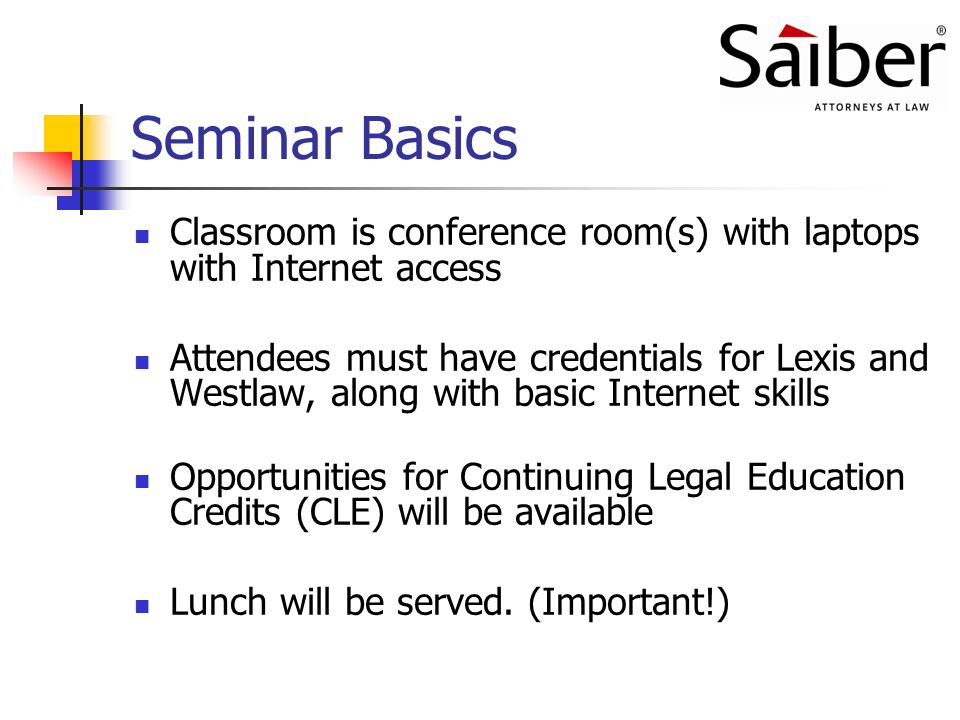 Saiber®
ATTORNEYS AT LAW

Seminar Basics

- Classroom is conference room(s) with laptops with Internet access
- Attendees must have credentials for Lexis and Westlaw, along with basic Internet skills
- Opportunities for Continuing Legal Education Credits (CLE) will be available
- Lunch will be served. (Important!)